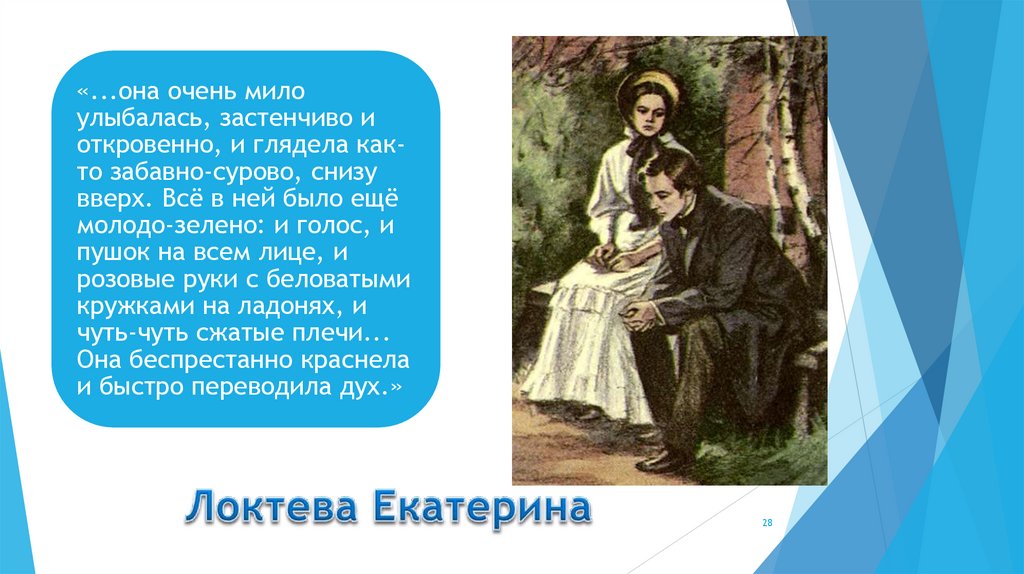 «...она очень мило улыбалась, застенчиво и откровенно, и глядела как-то забавно-сурово, снизу вверх. Всё в ней было ещё молодо-зелено: и голос, и пушок на всем лице, и розовые руки с беловатыми кружками на ладонях, и чуть-чуть сжатые плечи... Она беспрестанно краснела и быстро переводила дух.»

Локтева Екатерина

28